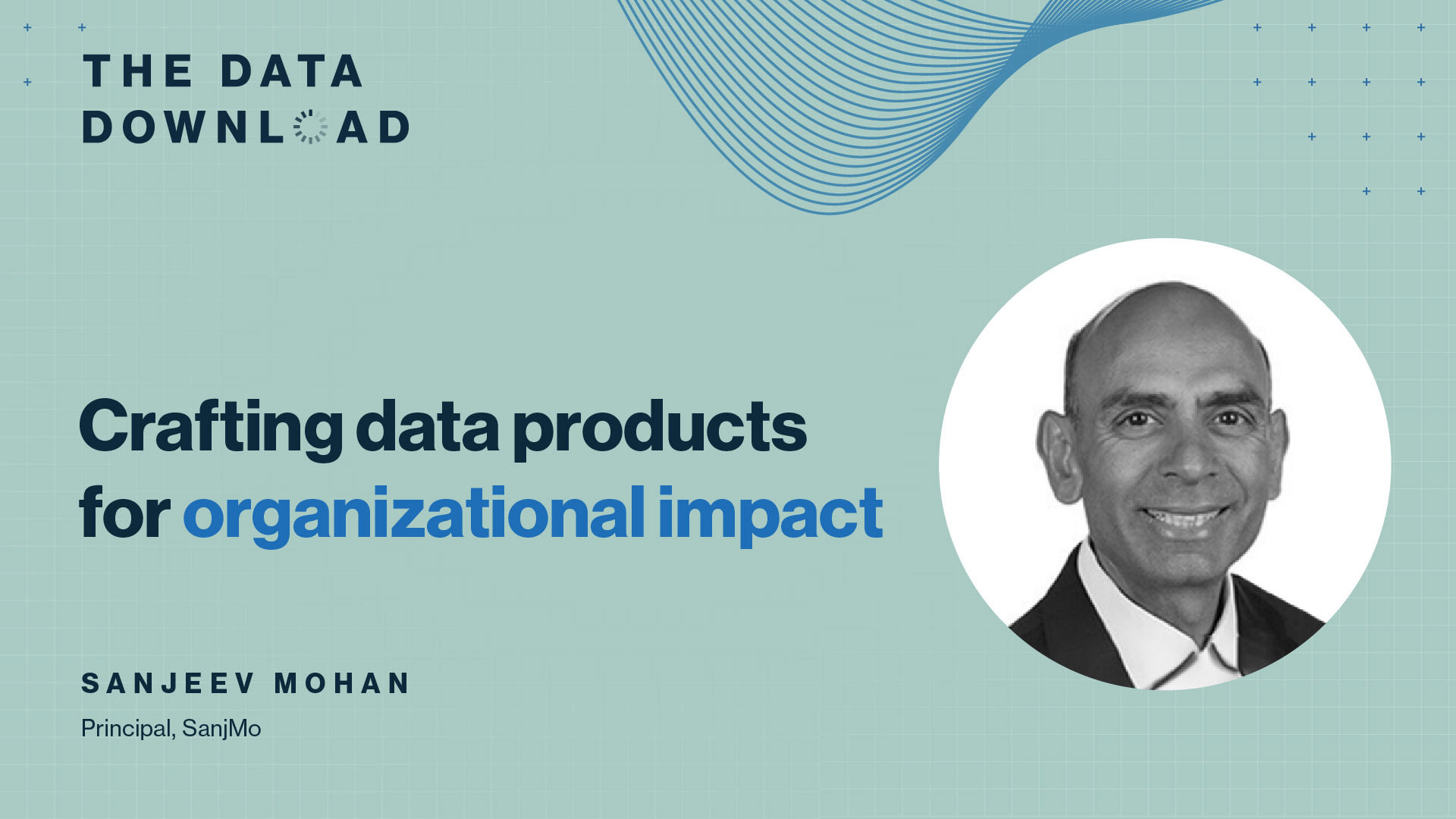 THE DATA DOWNLOAD

Crafting data products for organizational impact

SANJEEV MOHAN

Principal, SanjMo